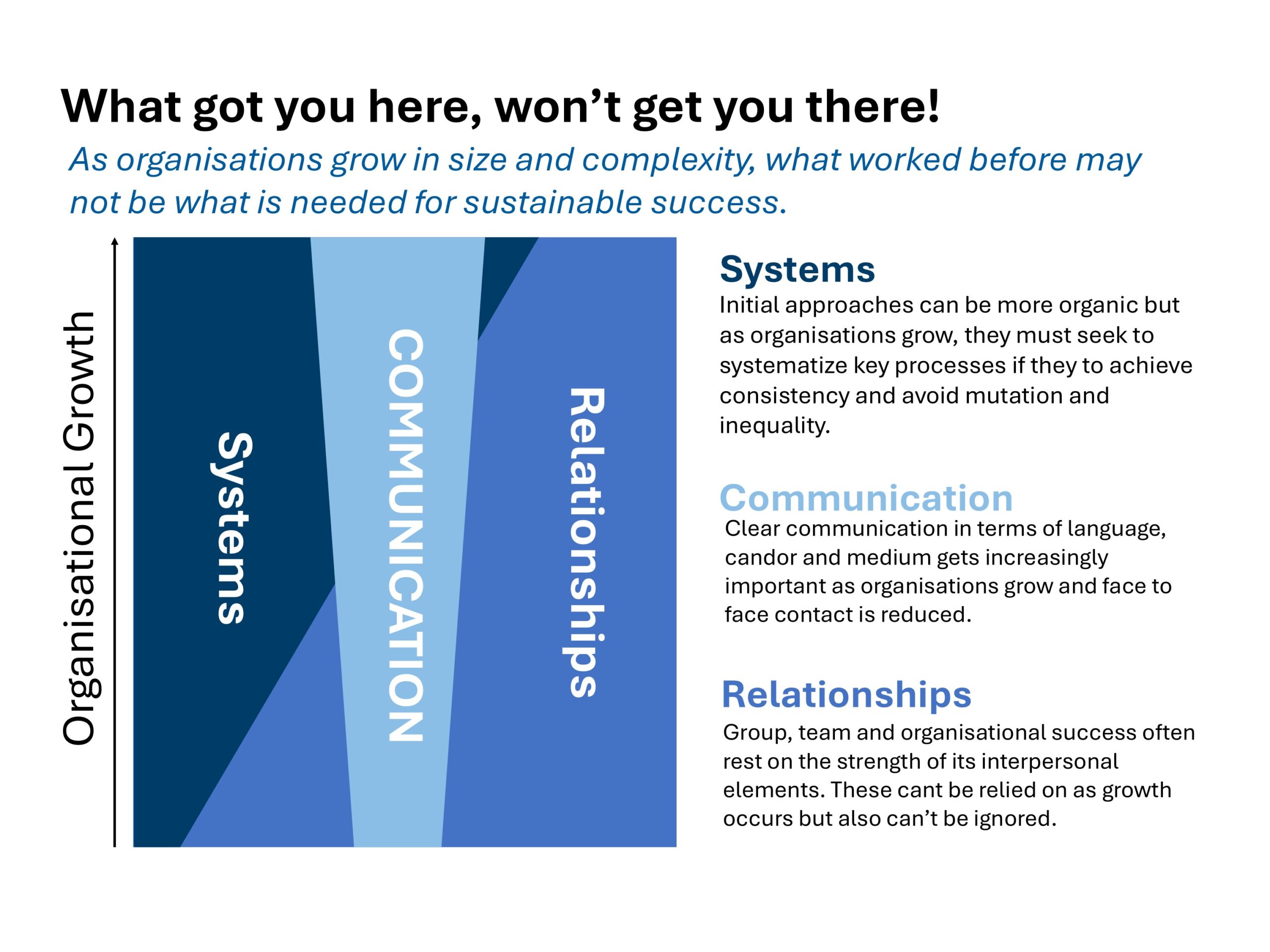 What got you here, won’t get you there!

As organisations grow in size and complexity, what worked before may not be what is needed for sustainable success.

Organisational Growth

Systems

COMMUNICATION

Relationships

Systems
Initial approaches can be more organic but as organisations grow, they must seek to systematize key processes if they to achieve consistency and avoid mutation and inequality.

Communication
Clear communication in terms of language, candor and medium gets increasingly important as organisations grow and face to face contact is reduced.

Relationships
Group, team and organisational success often rest on the strength of its interpersonal elements. These cant be relied on as growth occurs but also can’t be ignored.